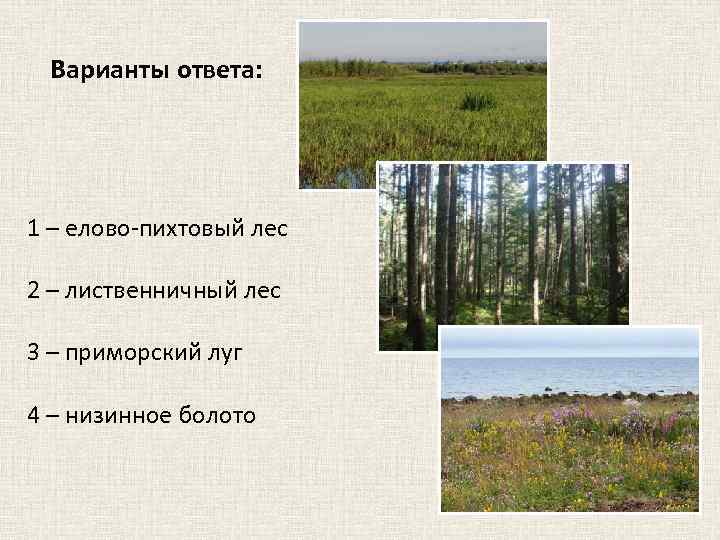 Варианты ответа:

1 – елово-пихтовый лес

2 – лиственничный лес

3 – приморский луг

4 – низинное болото